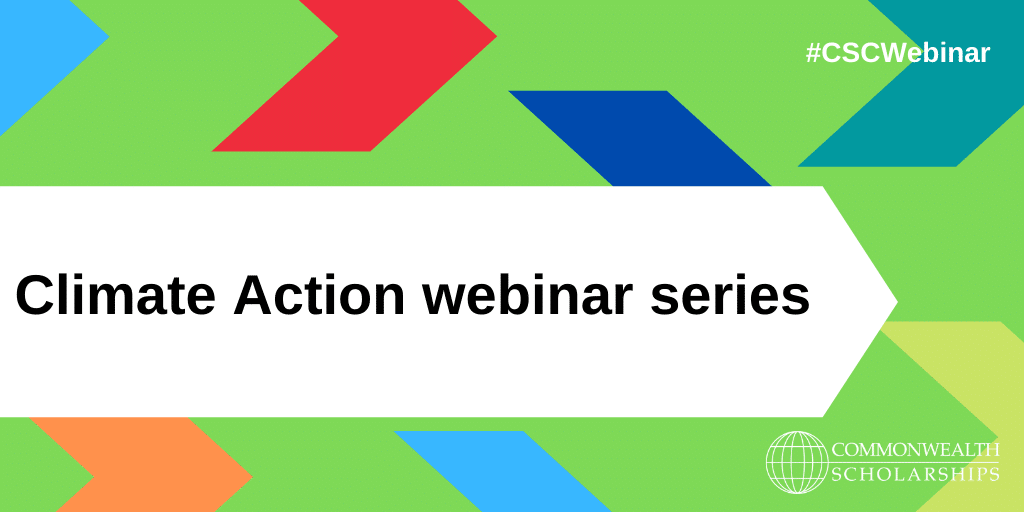 #CSCWebinar

Climate Action webinar series

COMMONWEALTH
SCHOLARSHIPS